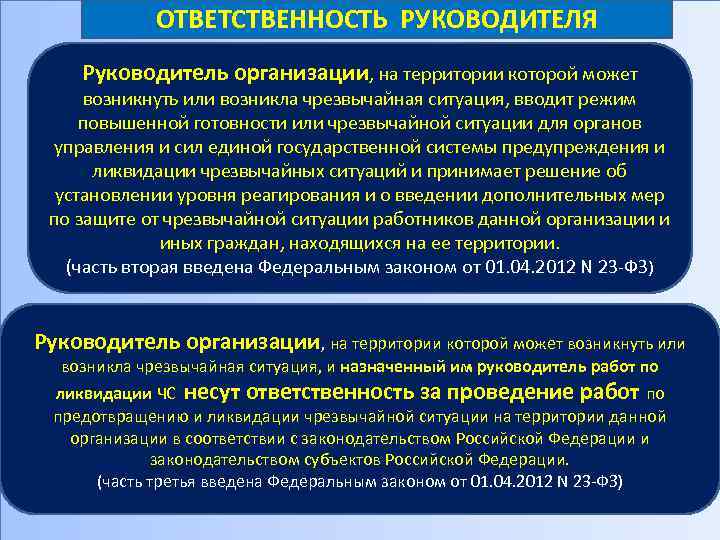 ОТВЕТСТВЕННОСТЬ РУКОВОДИТЕЛЯ

Руководитель организации, на территории которой может возникнуть или возникла чрезвычайная ситуация, вводит режим повышенной готовности или чрезвычайной ситуации для органов управления и сил единой государственной системы предупреждения и ликвидации чрезвычайных ситуаций и принимает решение об установлении уровня реагирования и о введении дополнительных мер по защите от чрезвычайной ситуации работников данной организации и иных граждан, находящихся на ее территории.
(часть вторая введена Федеральным законом от 01.04.2012 N 23-ФЗ)

Руководитель организации, на территории которой может возникнуть или возникла чрезвычайная ситуация, и назначенный им руководитель работ по ликвидации ЧС несут ответственность за проведение работ по предотвращению и ликвидации чрезвычайной ситуации на территории данной организации в соответствии с законодательством Российской Федерации и законодательством субъектов Российской Федерации.
(часть третья введена Федеральным законом от 01.04.2012 N 23-ФЗ)